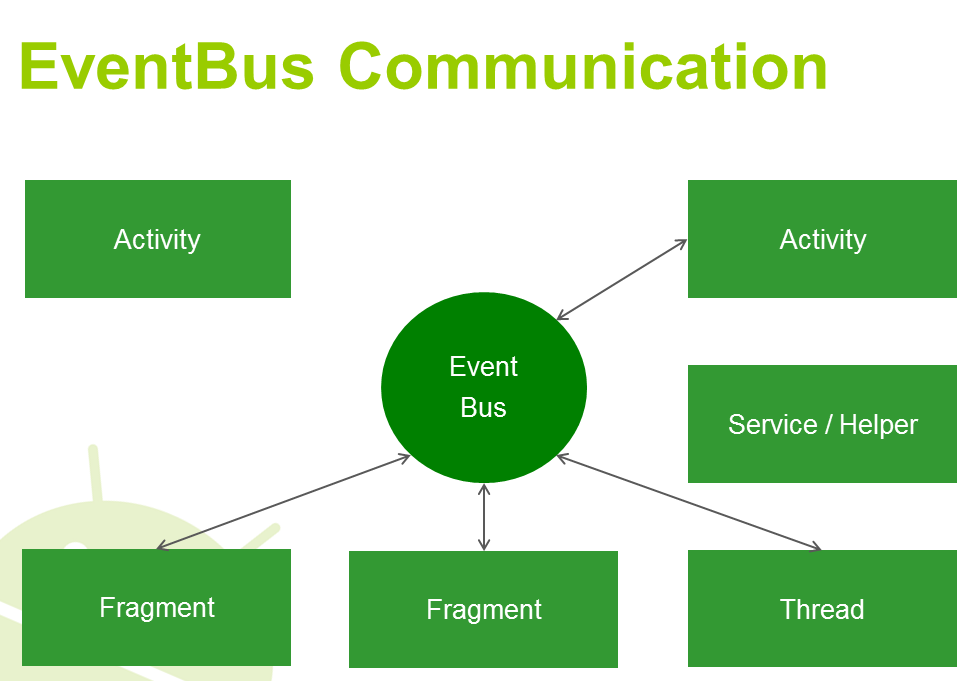 EventBus Communication

Activity

Activity

Event Bus

Service / Helper

Fragment

Fragment

Thread